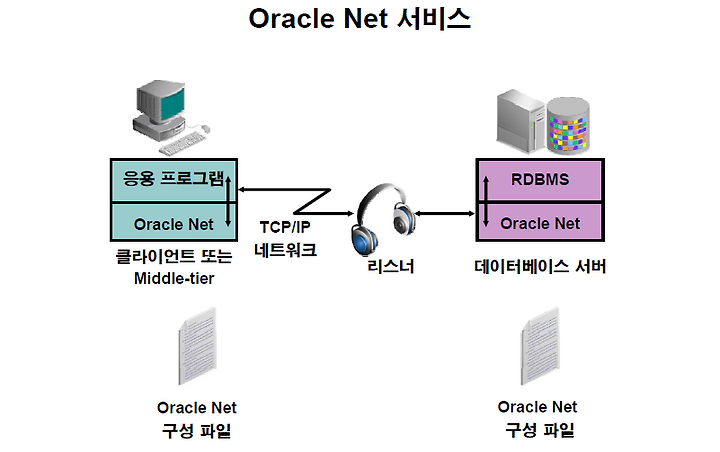 Oracle Net 서비스

응용 프로그램

Oracle Net

클라이언트 또는
Middle-tier

TCP/IP
네트워크

리스너

RDBMS

Oracle Net

데이터베이스 서버

Oracle Net
구성 파일

Oracle Net
구성 파일